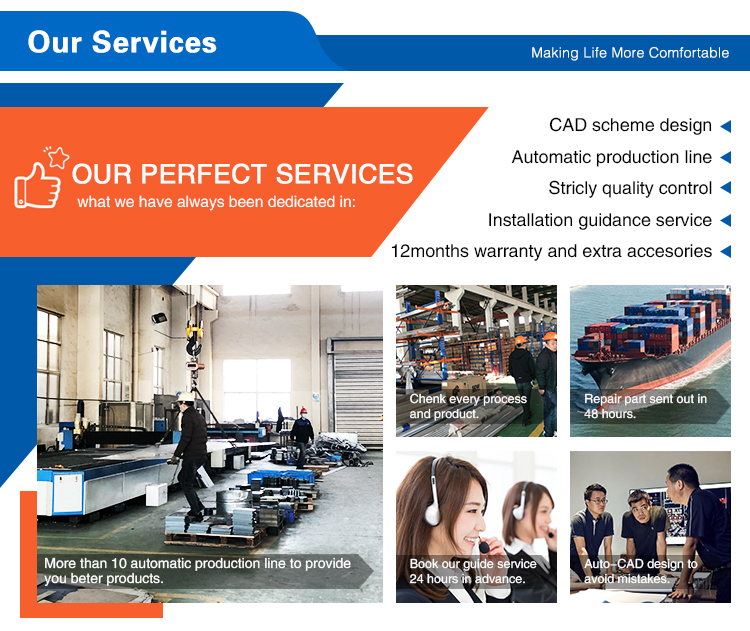 Our Services

Making Life More Comfortable

OUR PERFECT SERVICES
what we have always been dedicated in:

CAD scheme design
Automatic production line
Stricly quality control
Installation guidance service
12months warranty and extra accesories

More than 10 automatic production line to provide you beter products.

Chenk every process and product.

Repair part sent out in 48 hours.

Book our guide service 24 hours in advance.

Auto-CAD design to avoid mistakes.